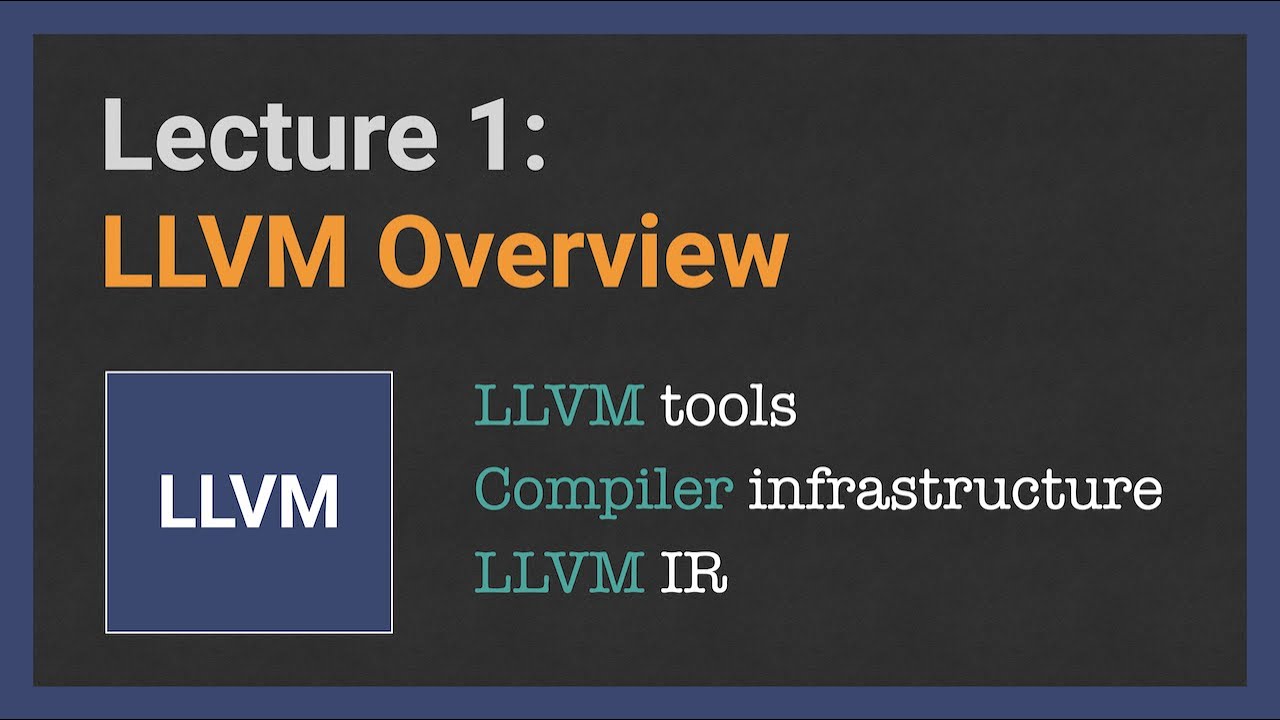 Lecture 1:
LLVM Overview

LLVM

LLVM tools
Compiler infrastructure
LLVM IR